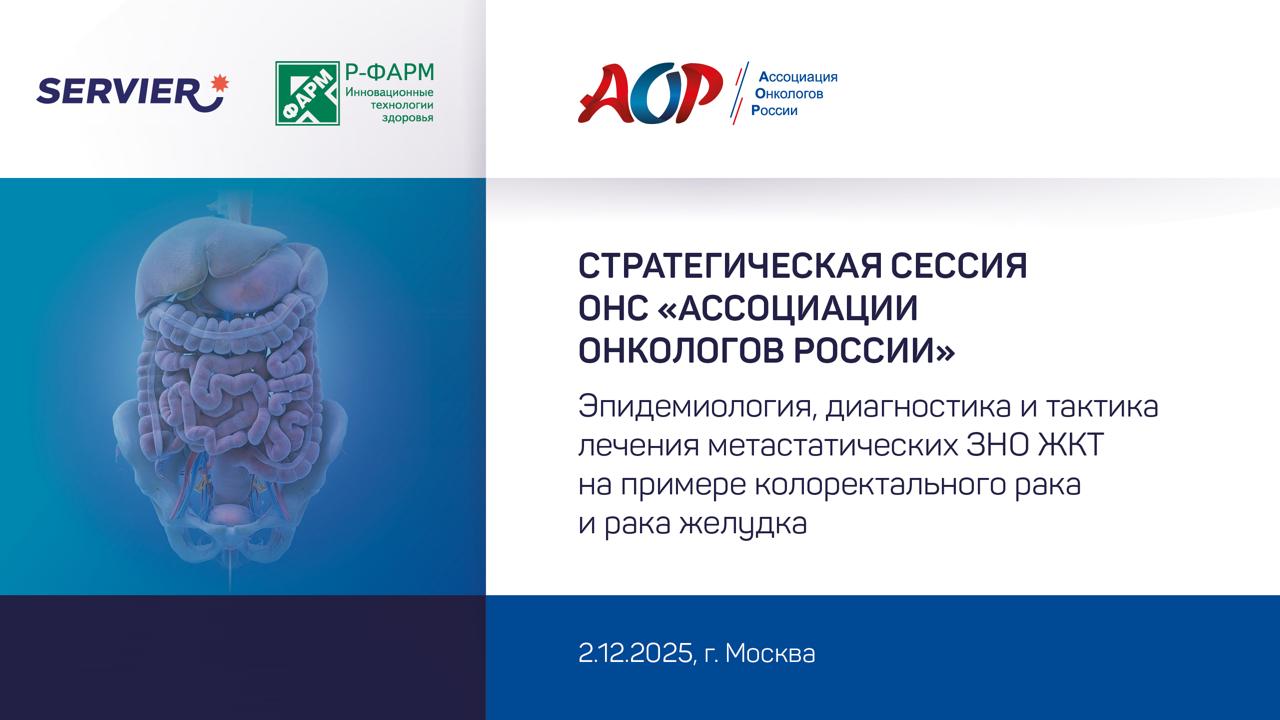 SERVIER

ФАРМ Р-ФАРМ Инновационные технологии здоровья

АОР Ассоциация Онкологов России

СТРАТЕГИЧЕСКАЯ СЕССИЯ ОНС «АССОЦИАЦИИ ОНКОЛОГОВ РОССИИ»

Эпидемиология, диагностика и тактика лечения метастатических ЗНО ЖКТ на примере колоректального рака и рака желудка

2.12.2025, г. Москва